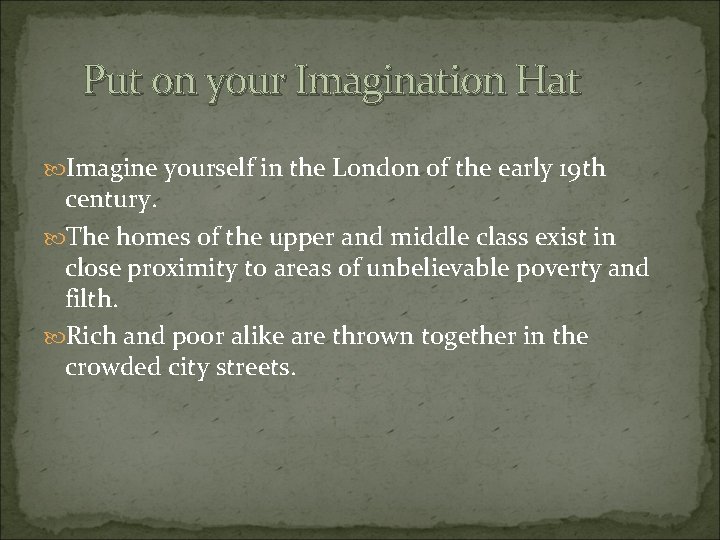 Put on your Imagination Hat

Imagine yourself in the London of the early 19th century.

The homes of the upper and middle class exist in close proximity to areas of unbelievable poverty and filth.

Rich and poor alike are thrown together in the crowded city streets.